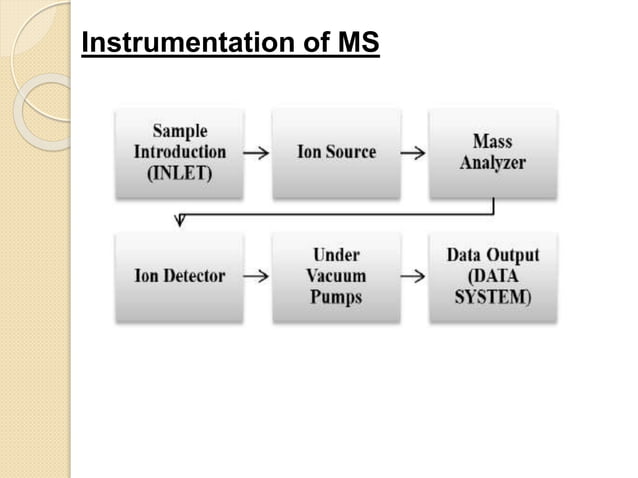 Instrumentation of MS

Sample Introduction (INLET)

Ion Source

Mass Analyzer

Ion Detector

Under Vacuum Pumps

Data Output (DATA SYSTEM)